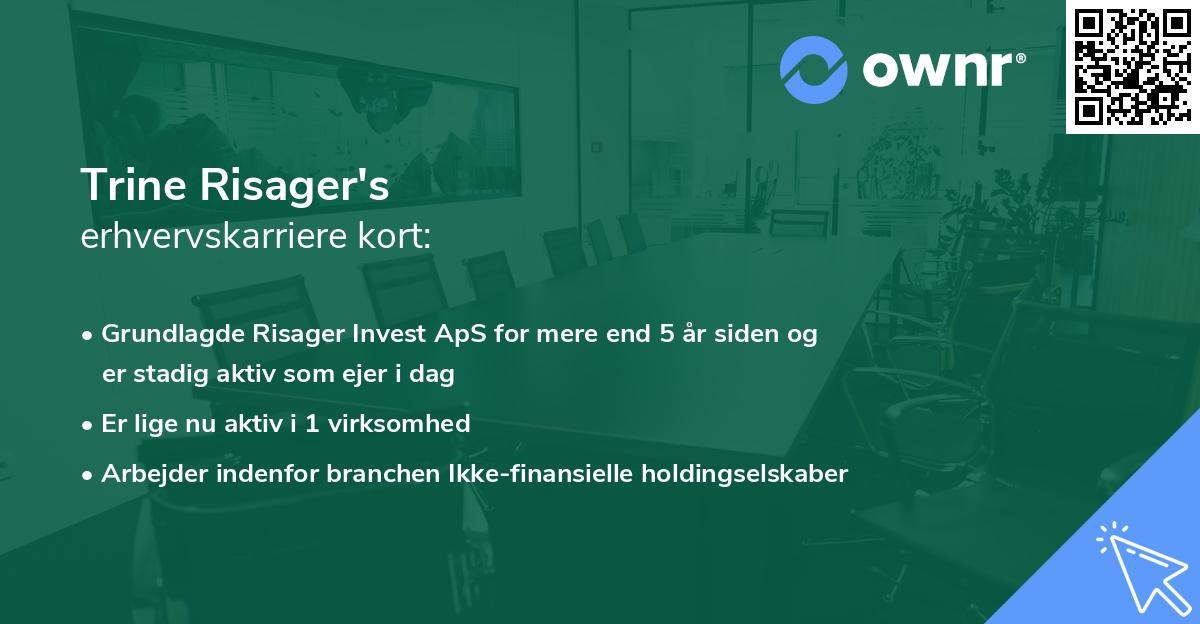 ownr®

Trine Risager's
erhvervskarriere kort:

• Grundlagde Risager Invest ApS for mere end 5 år siden og er stadig aktiv som ejer i dag

• Er lige nu aktiv i 1 virksomhed

• Arbejder indenfor branchen Ikke-finansielle holdingselskaber